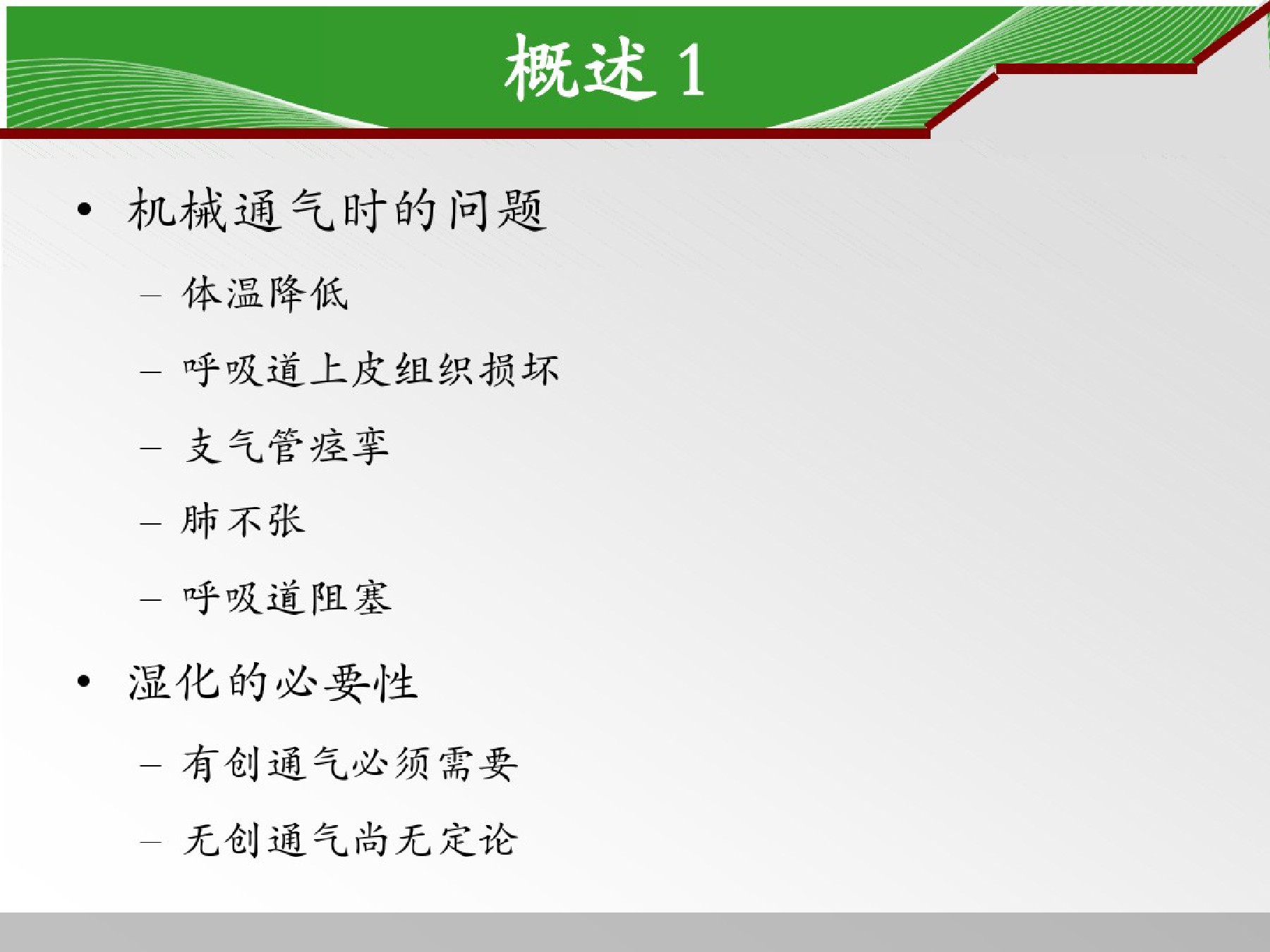 概述 1

• 机械通气时的问题

– 体温降低

– 呼吸道上皮组织损坏

– 支气管痉挛

– 肺不张

– 呼吸道阻塞

• 湿化的必要性

– 有创通气必须需要

– 无创通气尚无定论